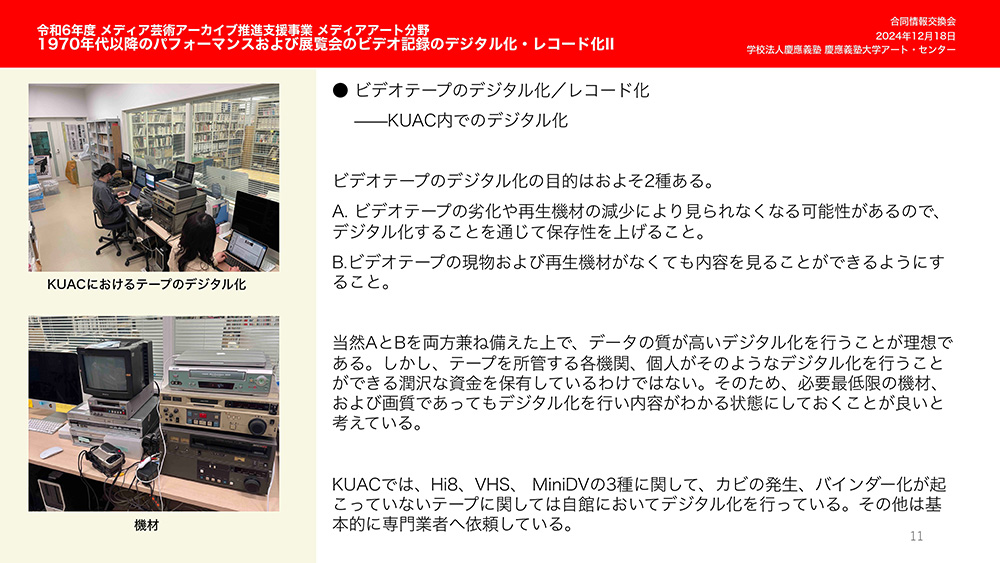 令和6年度 メディア芸術アーカイブ推進支援事業 メディアアート分野
1970年代以降のパフォーマンスおよび展覧会のビデオ記録のデジタル化・レコード化II

合同情報交換会
2024年12月18日
学校法人慶應義塾 慶應義塾大学アート・センター

KUACにおけるテープのデジタル化

機材

● ビデオテープのデジタル化／レコード化
——KUAC内でのデジタル化

ビデオテープのデジタル化の目的はおよそ2種ある。

A. ビデオテープの劣化や再生機材の減少により見られなくなる可能性があるので、デジタル化することを通じて保存性を上げること。

B.ビデオテープの現物および再生機材がなくても内容を見ることができるようにすること。

当然AとBを両方兼ね備えた上で、データの質が高いデジタル化を行うことが理想である。しかし、テープを所管する各機関、個人がそのようなデジタル化を行うことができる潤沢な資金を保有しているわけではない。そのため、必要最低限の機材、および画質であってもデジタル化を行い内容がわかる状態にしておくことが良いと考えている。

KUACでは、Hi8、VHS、 MiniDVの3種に関して、カビの発生、バインダー化が起こっていないテープに関しては自館においてデジタル化を行っている。その他は基本的に専門業者へ依頼している。

11